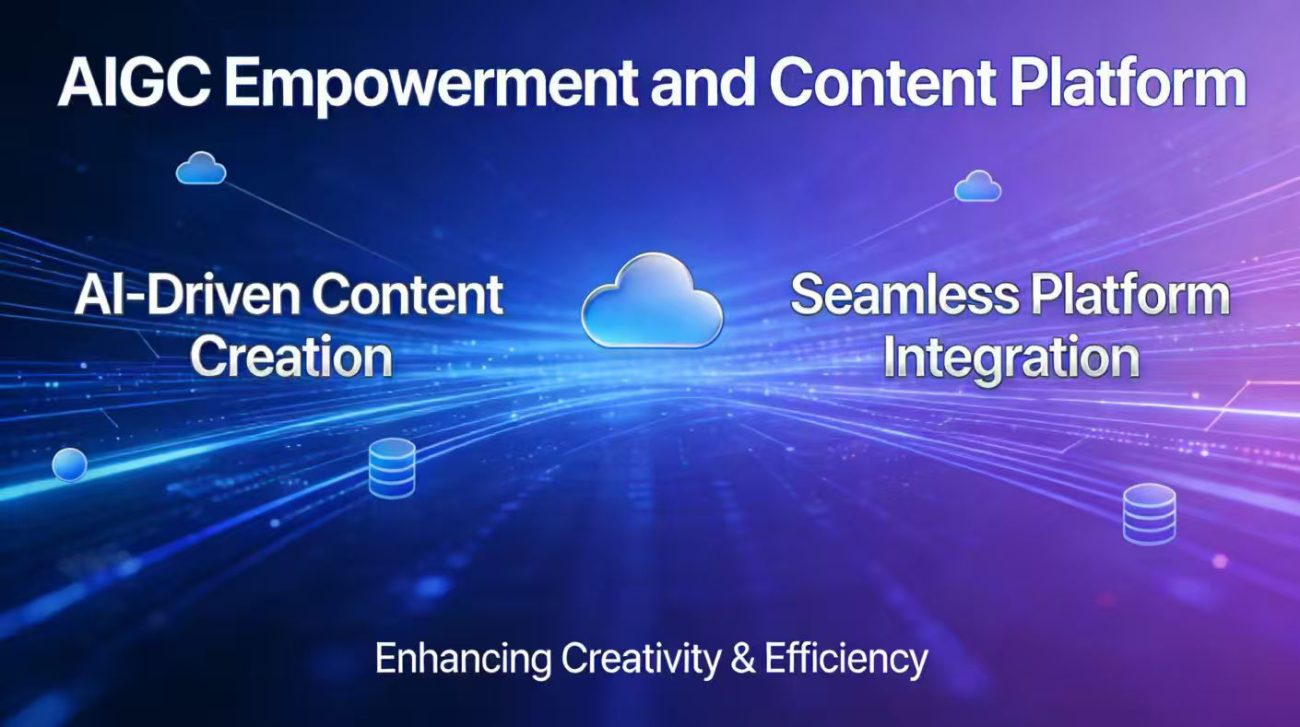 AIGC Empowerment and Content Platform

AI-Driven Content Creation

Seamless Platform Integration

Enhancing Creativity & Efficiency